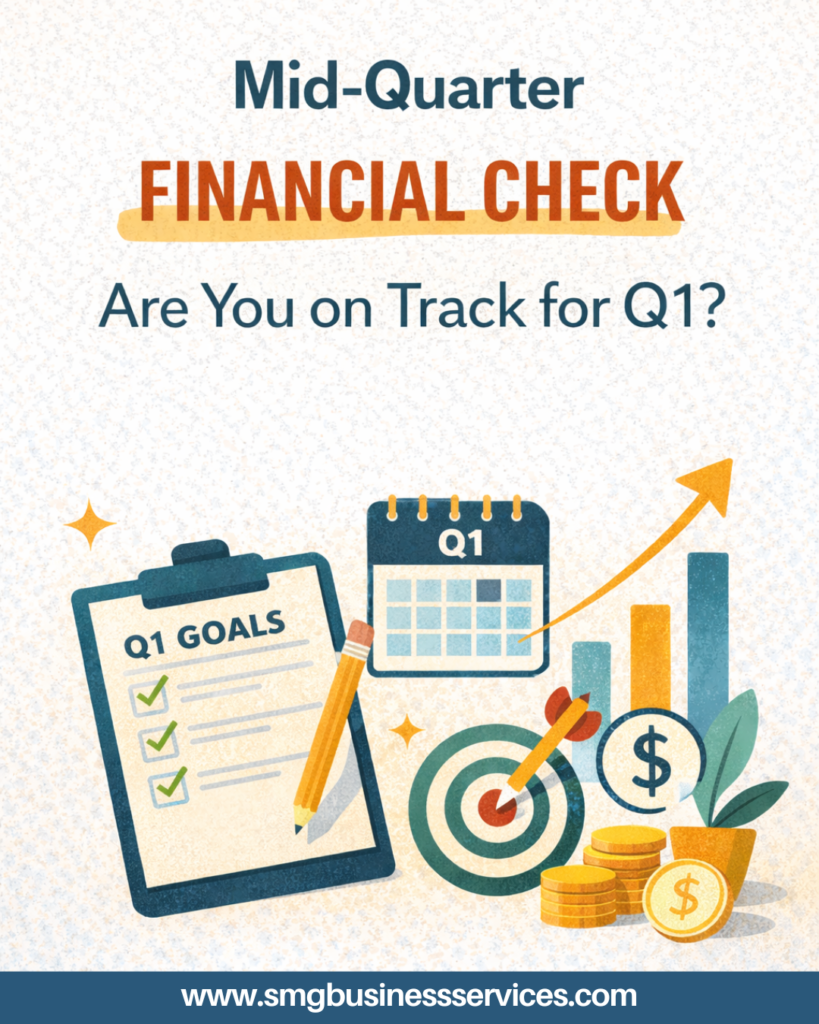 Mid-Quarter
FINANCIAL CHECK
Are You on Track for Q1?

Q1

Q1 GOALS

$

$

www.smgbusinessservices.com